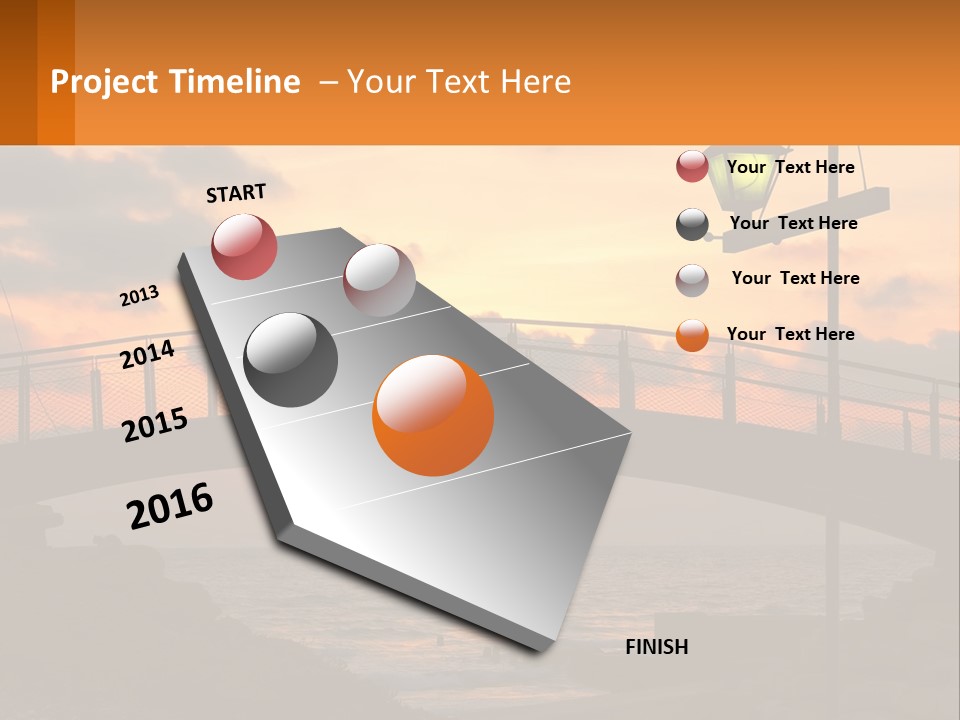 Project Timeline – Your Text Here

START

2013

2014

2015

2016

FINISH

Your Text Here

Your Text Here

Your Text Here

Your Text Here